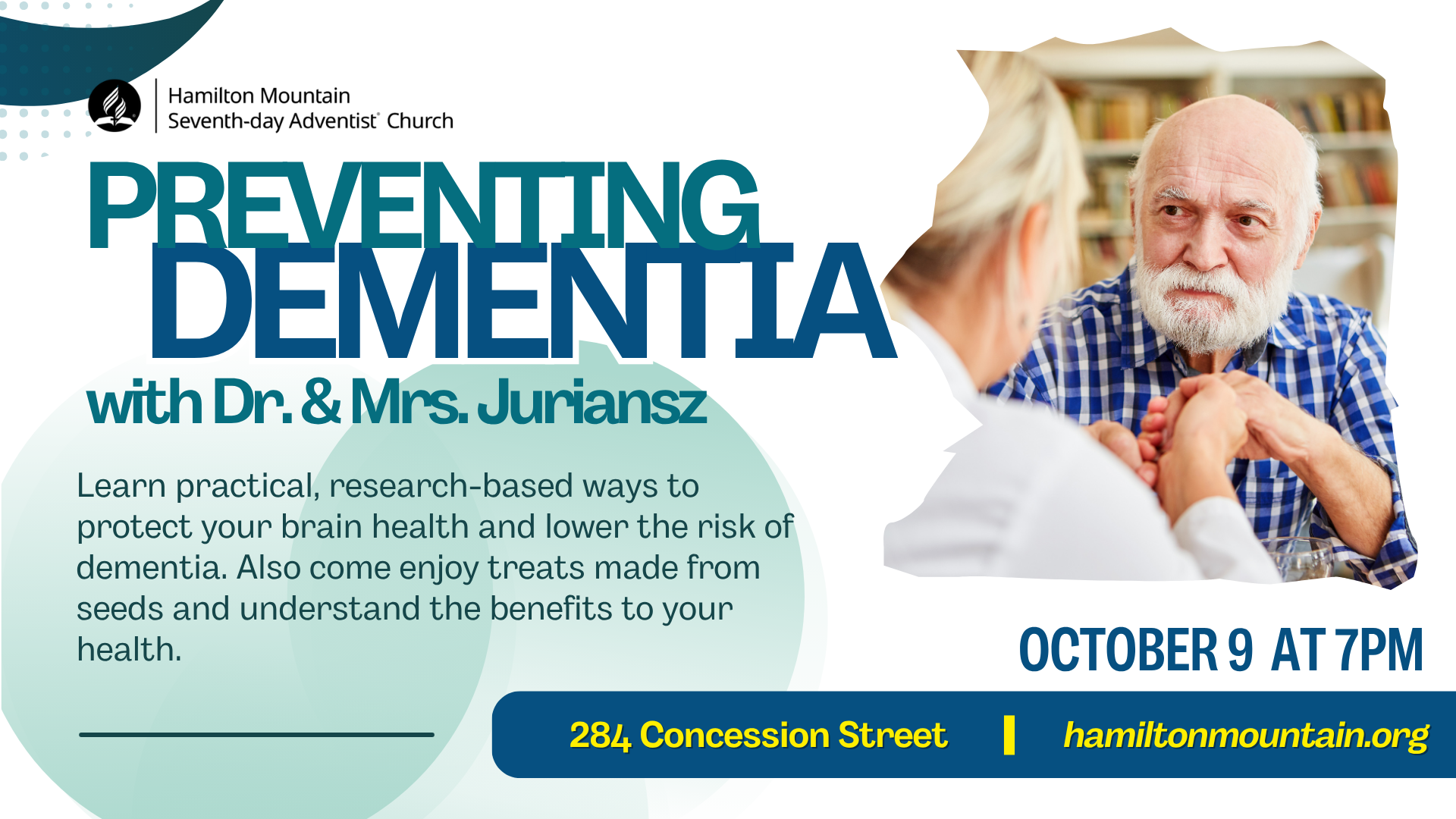 Hamilton Mountain
Seventh-day Adventist® Church

PREVENTING
DEMENTIA
with Dr. & Mrs. Juriansz

Learn practical, research-based ways to protect your brain health and lower the risk of dementia. Also come enjoy treats made from seeds and understand the benefits to your health.

OCTOBER 9 AT 7PM

284 Concession Street | hamiltonmountain.org